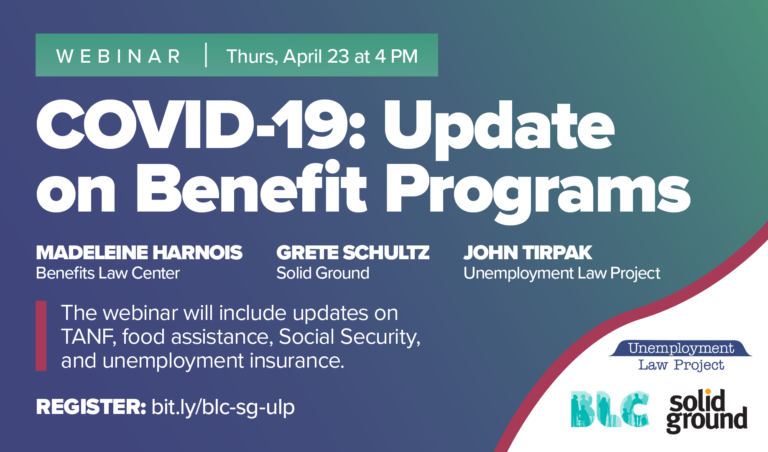 WEBINAR | Thurs, April 23 at 4 PM

COVID-19: Update on Benefit Programs

MADELEINE HARNOIS
Benefits Law Center

GRETE SCHULTZ
Solid Ground

JOHN TIRPAK
Unemployment Law Project

The webinar will include updates on TANF, food assistance, Social Security, and unemployment insurance.

REGISTER: bit.ly/blc-sg-ulp

Unemployment Law Project

BLC

solid ground